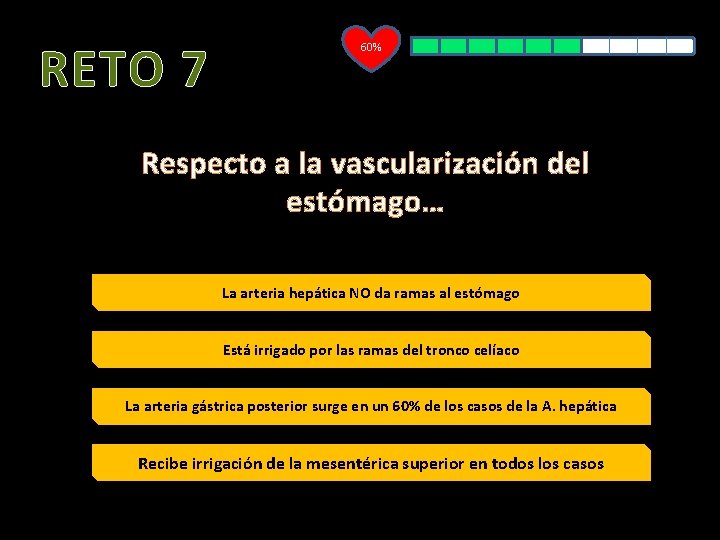 RETO 7

60%

Respecto a la vascularización del estómago…

La arteria hepática NO da ramas al estómago

Está irrigado por las ramas del tronco celíaco

La arteria gástrica posterior surge en un 60% de los casos de la A. hepática

Recibe irrigación de la mesentérica superior en todos los casos